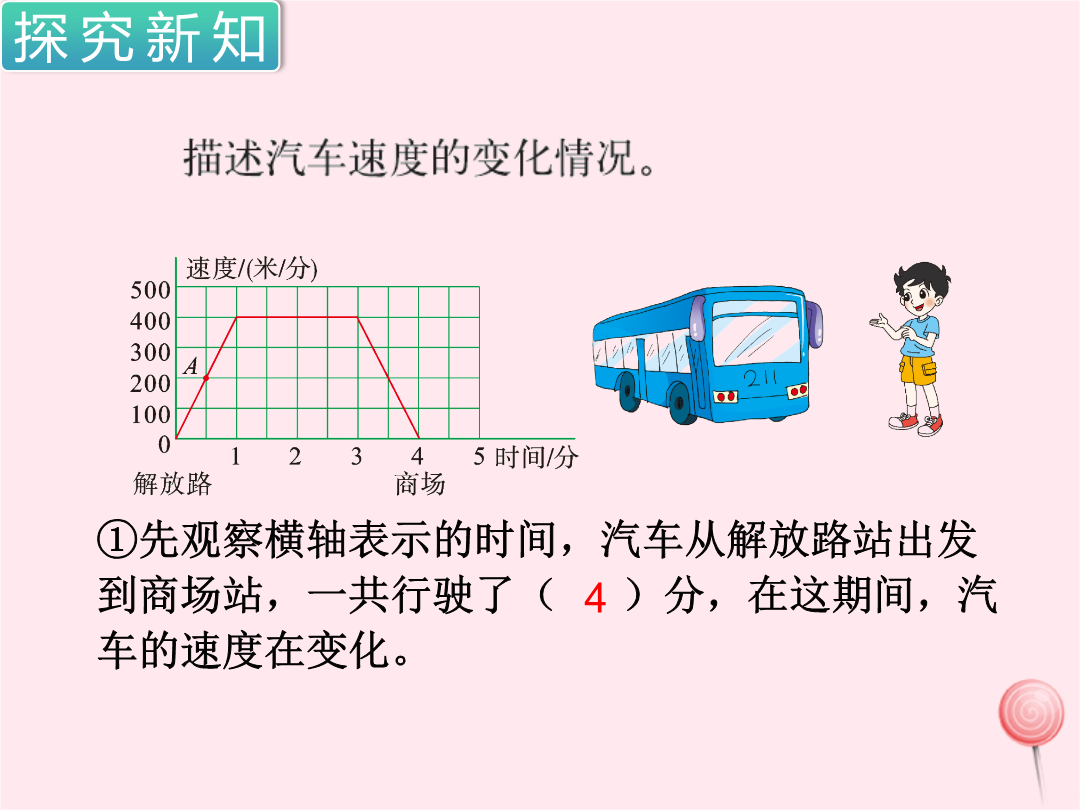 探究新知

描述汽车速度的变化情况。

速度/(米/分)
500
400
300
200
100
0
A
1 2 3 4 5 时间/分
解放路 商场

211

①先观察横轴表示的时间，汽车从解放路站出发到商场站，一共行驶了（ 4 ）分，在这期间，汽车的速度在变化。